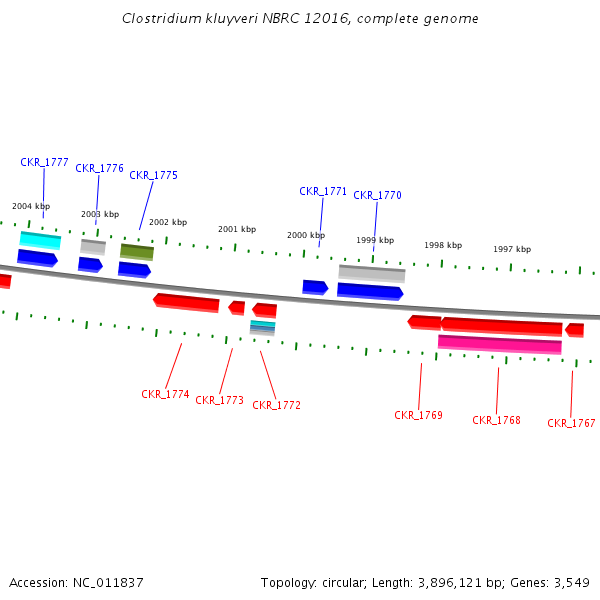 Clostridium kluyveri NBRC 12016, complete genome

CKR_1777
CKR_1776
CKR_1775
CKR_1771
CKR_1770

2004 kbp
2003 kbp
2002 kbp
2001 kbp
2000 kbp
1999 kbp
1998 kbp
1997 kbp

CKR_1774
CKR_1773
CKR_1772
CKR_1769
CKR_1768
CKR_1767

Accession: NC_011837

Topology: circular; Length: 3,896,121 bp; Genes: 3,549